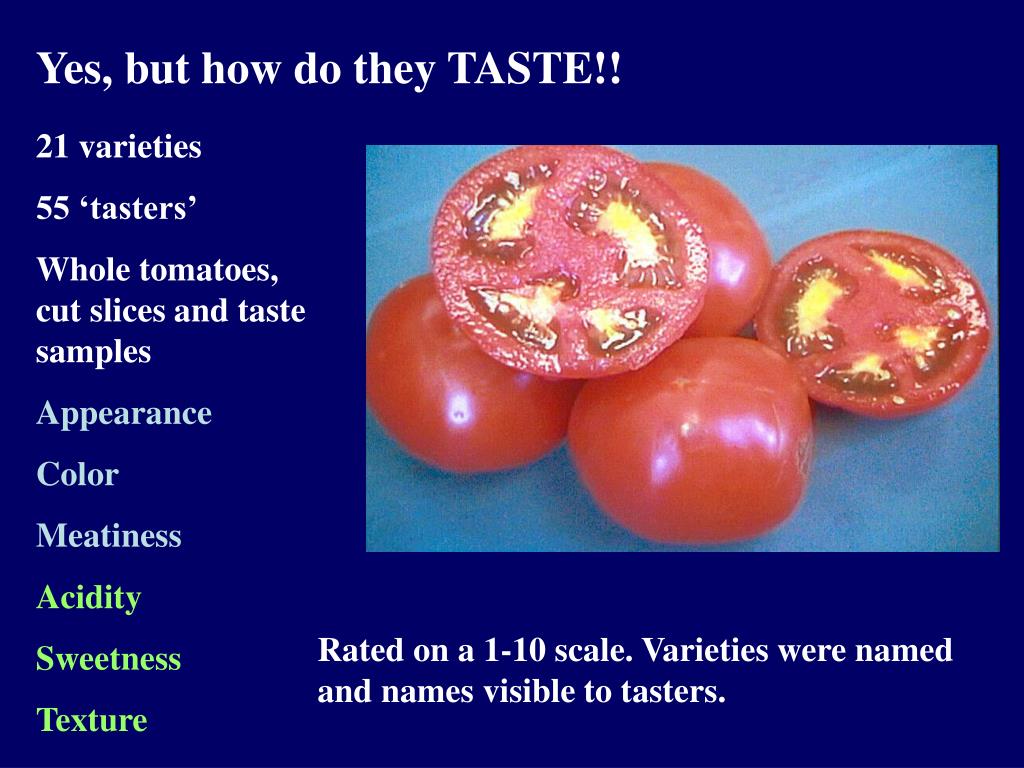 Yes, but how do they TASTE!!

21 varieties

55 ‘tasters’

Whole tomatoes, cut slices and taste samples

Appearance

Color

Meatiness

Acidity

Sweetness

Texture

Rated on a 1-10 scale. Varieties were named and names visible to tasters.